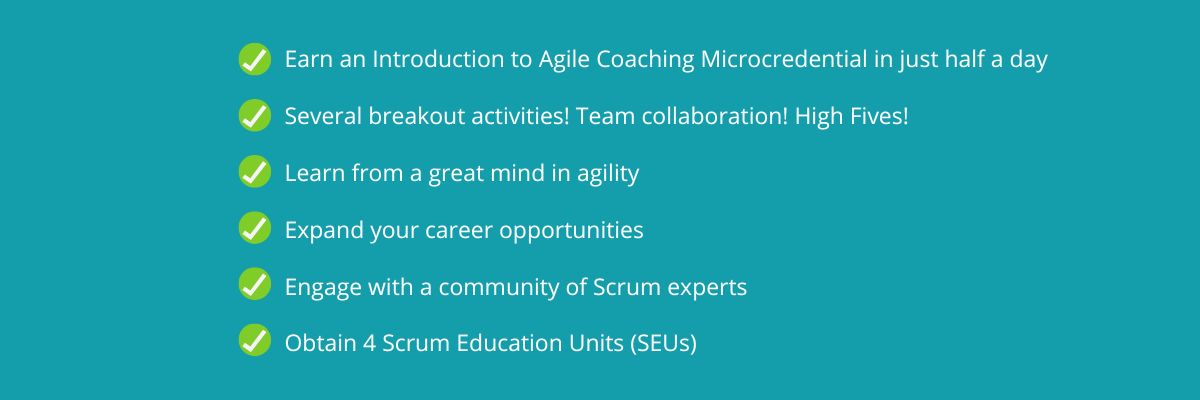 Earn an Introduction to Agile Coaching Microcredential in just half a day

Several breakout activities! Team collaboration! High Fives!

Learn from a great mind in agility

Expand your career opportunities

Engage with a community of Scrum experts

Obtain 4 Scrum Education Units (SEUs)